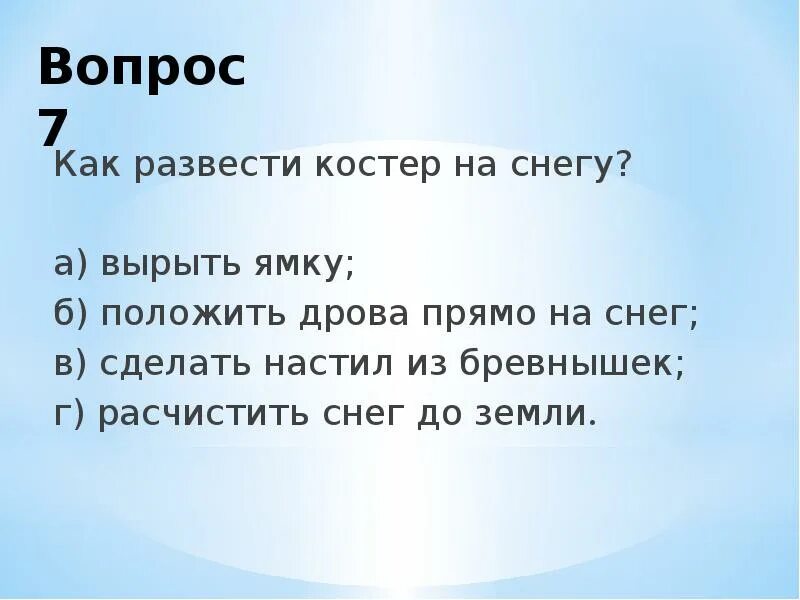 Вопрос 7

Как развести костер на снегу?

а) вырыть ямку;
б) положить дрова прямо на снег;
в) сделать настил из бревнышек;
г) расчистить снег до земли.